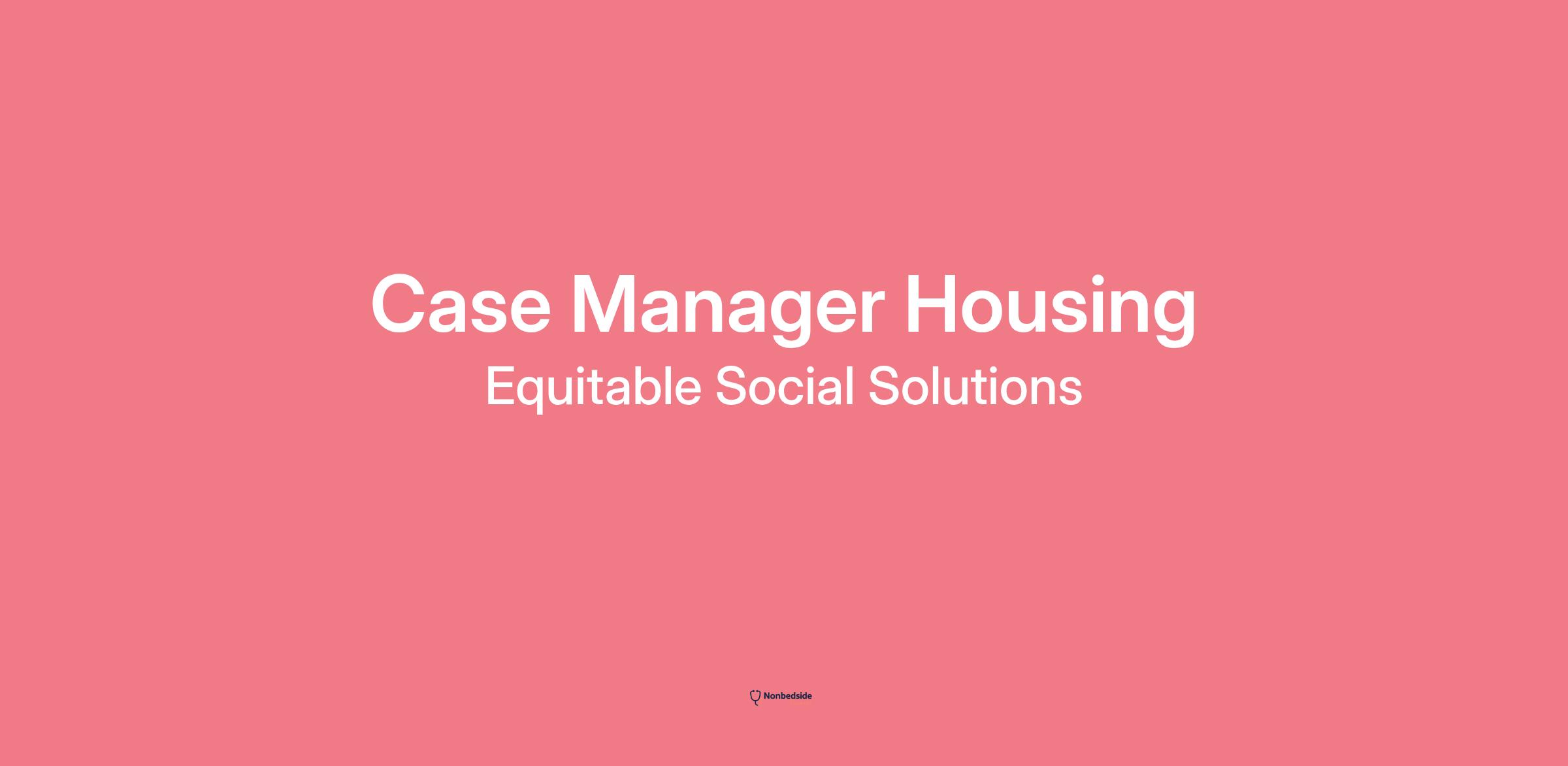 Case Manager Housing

Equitable Social Solutions

Nonbedside